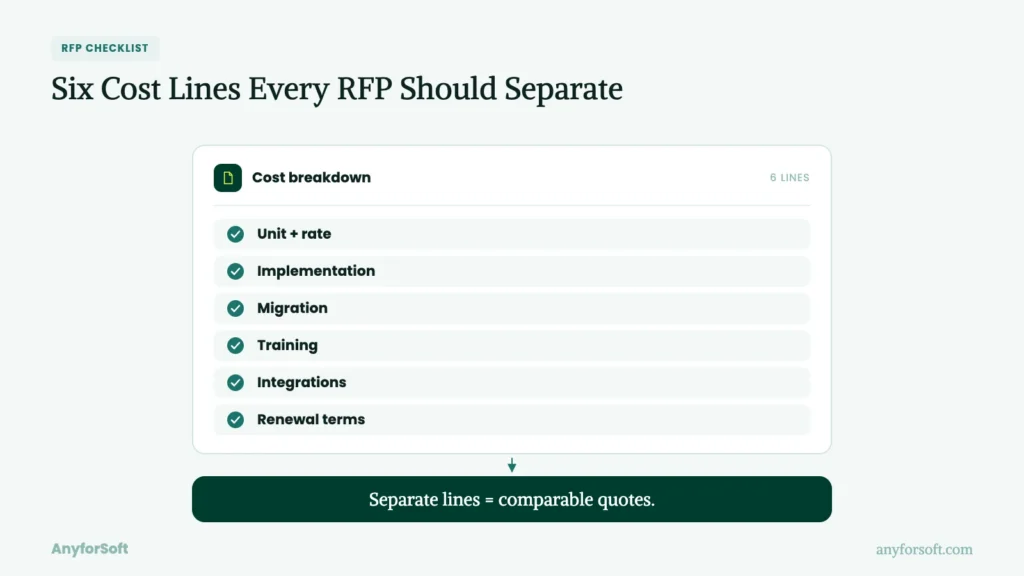 RFP CHECKLIST

Six Cost Lines Every RFP Should Separate

Cost breakdown

6 LINES

Unit + rate

Implementation

Migration

Training

Integrations

Renewal terms

Separate lines = comparable quotes.

AnyforSoft

anyforsoft.com